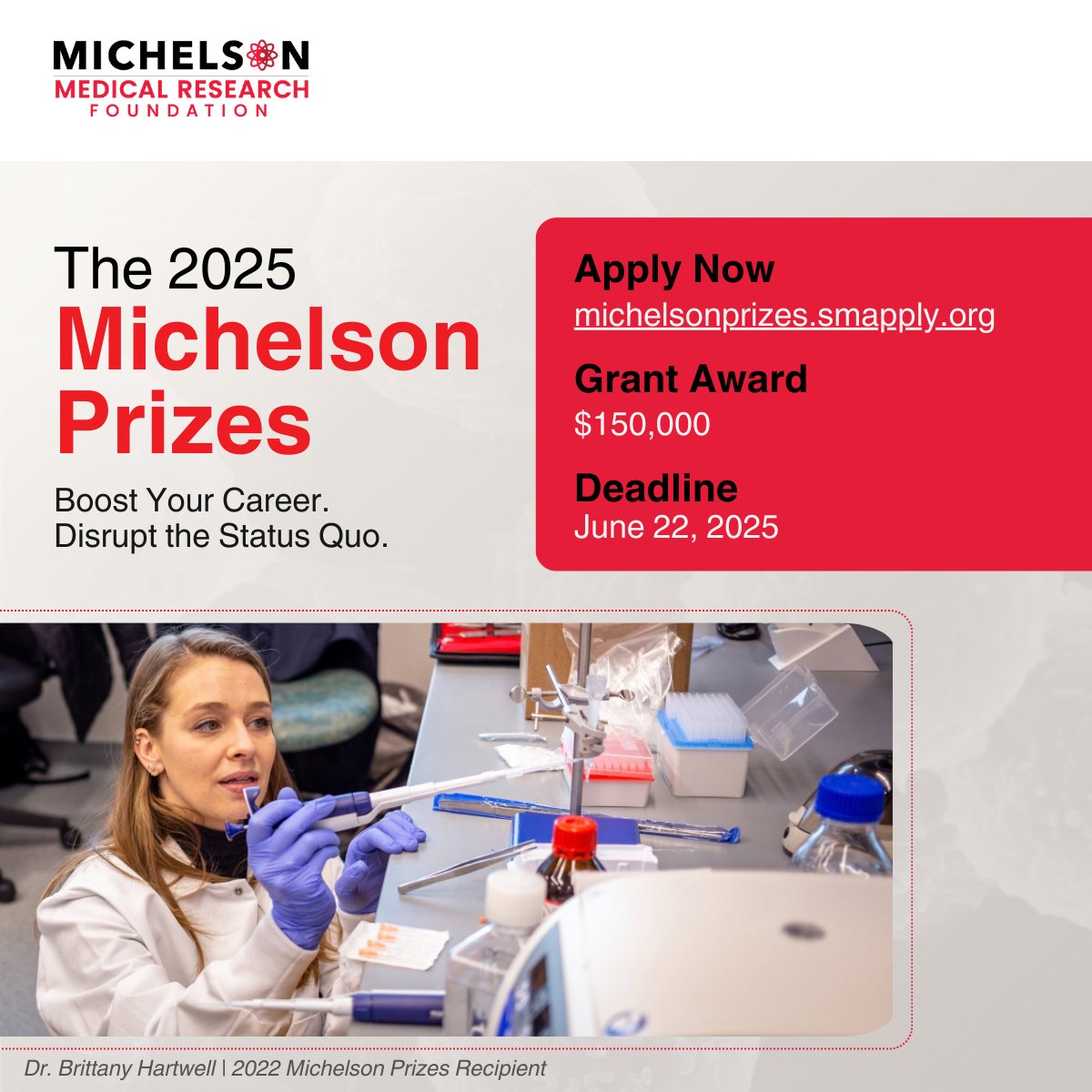 MICHELSON
MEDICAL RESEARCH
FOUNDATION

The 2025
Michelson
Prizes

Boost Your Career.
Disrupt the Status Quo.

Apply Now
michelsonprizes.smapply.org

Grant Award
$150,000

Deadline
June 22, 2025

Dr. Brittany Hartwell | 2022 Michelson Prizes Recipient